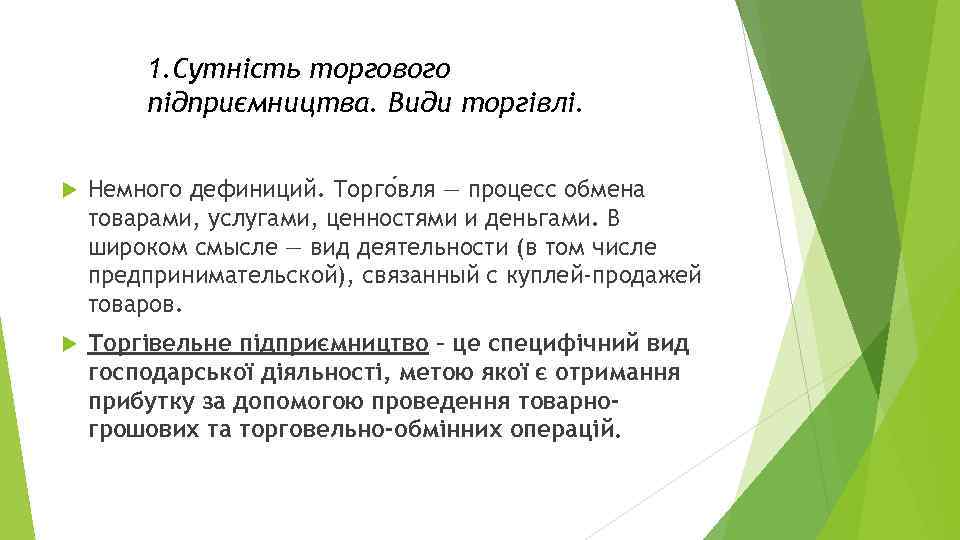 1.Сутність торгового підприємництва. Види торгівлі.

Немного дефиниций. Торго́вля — процесс обмена товарами, услугами, ценностями и деньгами. В широком смысле — вид деятельности (в том числе предпринимательской), связанный с куплей-продажей товаров.

Торгівельне підприємництво – це специфічний вид господарської діяльності, метою якої є отримання прибутку за допомогою проведення товарно-грошових та торговельно-обмінних операцій.